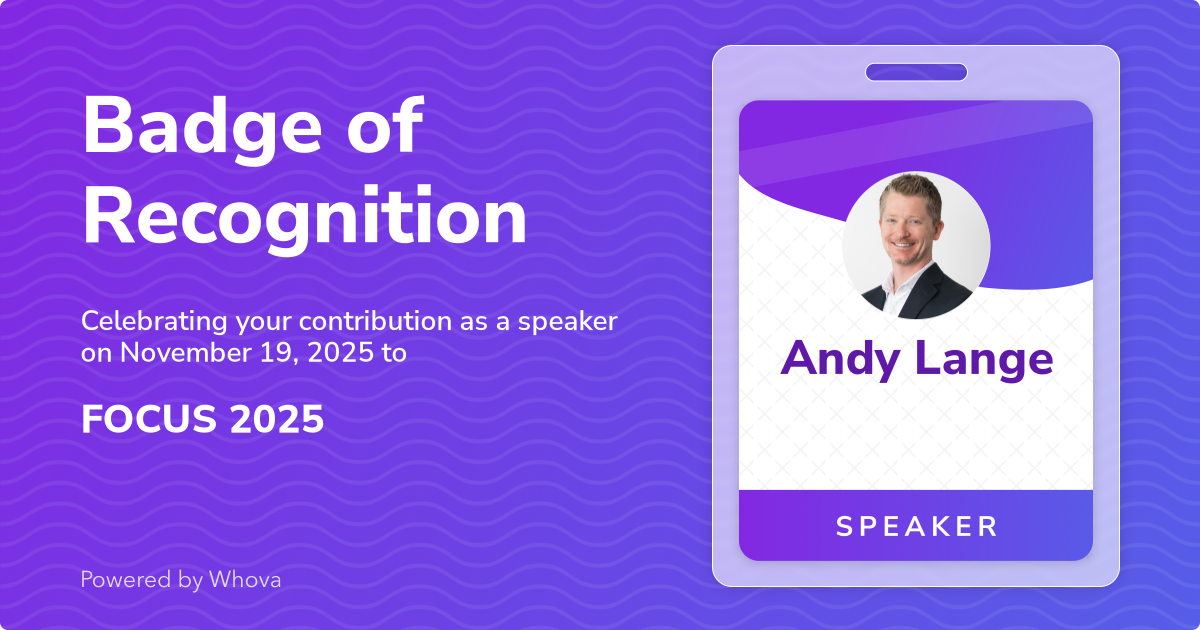 Badge of Recognition

Celebrating your contribution as a speaker on November 19, 2025 to

FOCUS 2025

Powered by Whova

Andy Lange

SPEAKER